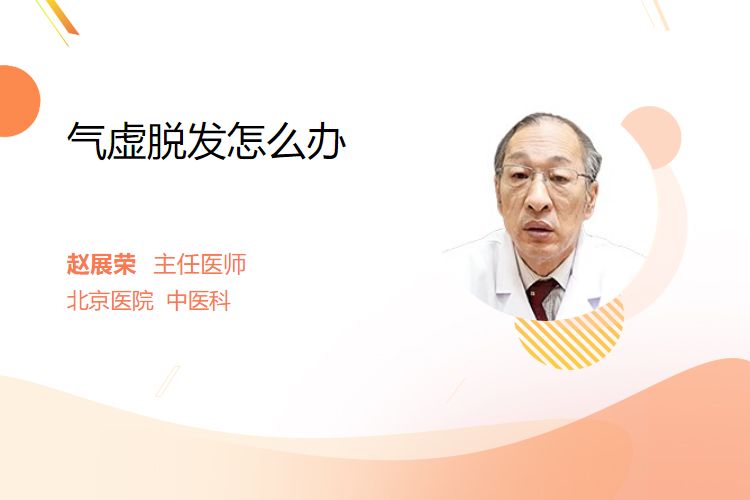 气虚脱发怎么办

赵展荣 主任医师
北京医院 中医科